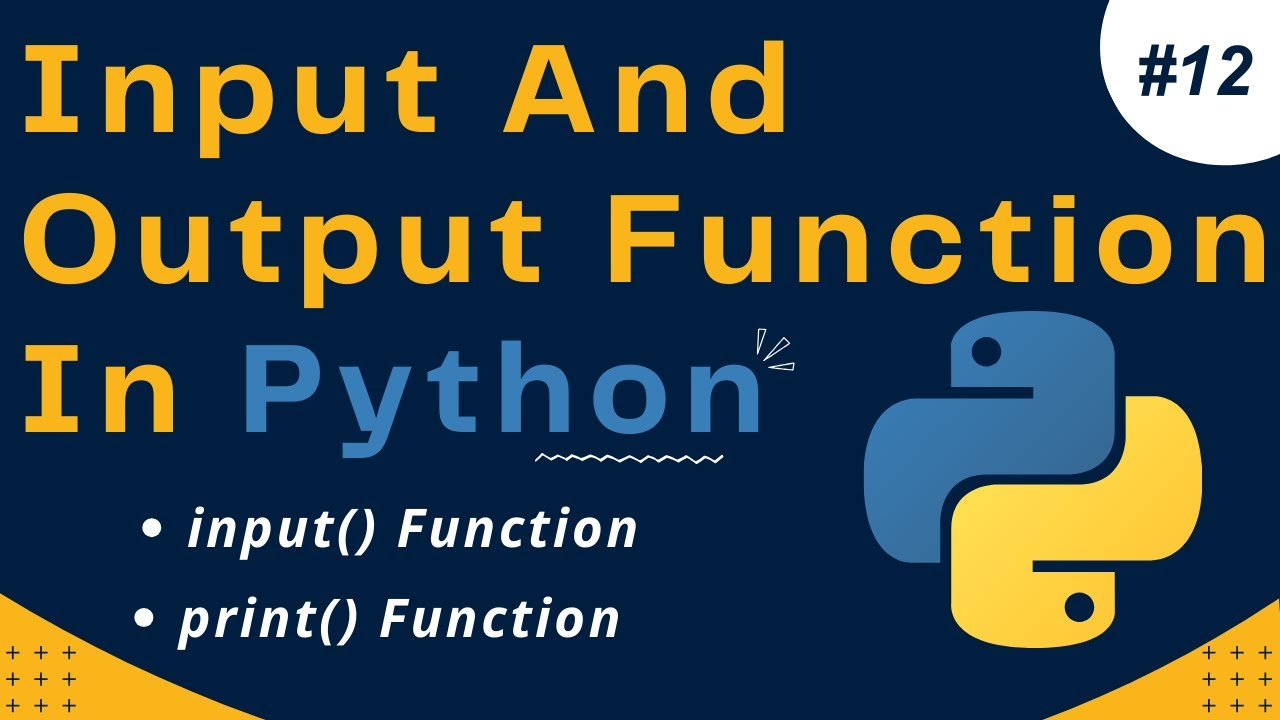 #12

Input And Output Function In Python

• input() Function
• print() Function